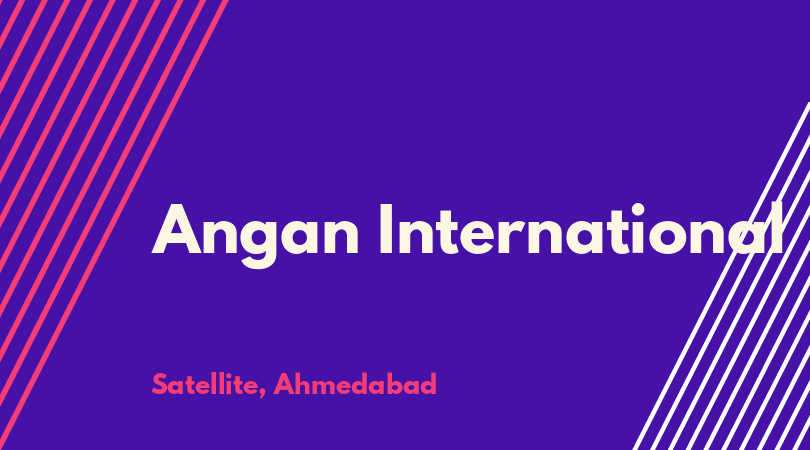 Angan International

Satellite, Ahmedabad